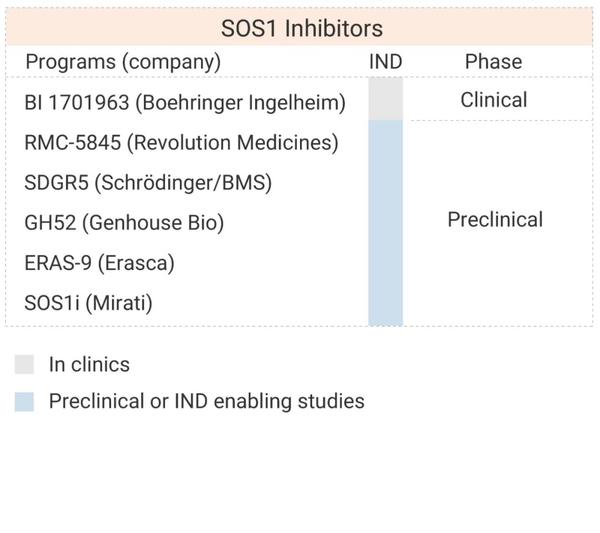 SOS1 Inhibitors

| Programs (company) | IND | Phase |
|---|---|---|
| BI 1701963 (Boehringer Ingelheim) | | Clinical |
| RMC-5845 (Revolution Medicines) | | Preclinical |
| SDGR5 (Schrödinger/BMS) | | |
| GH52 (Genhouse Bio) | | |
| ERAS-9 (Erasca) | | |
| SOS1i (Mirati) | | |

In clinics

Preclinical or IND enabling studies